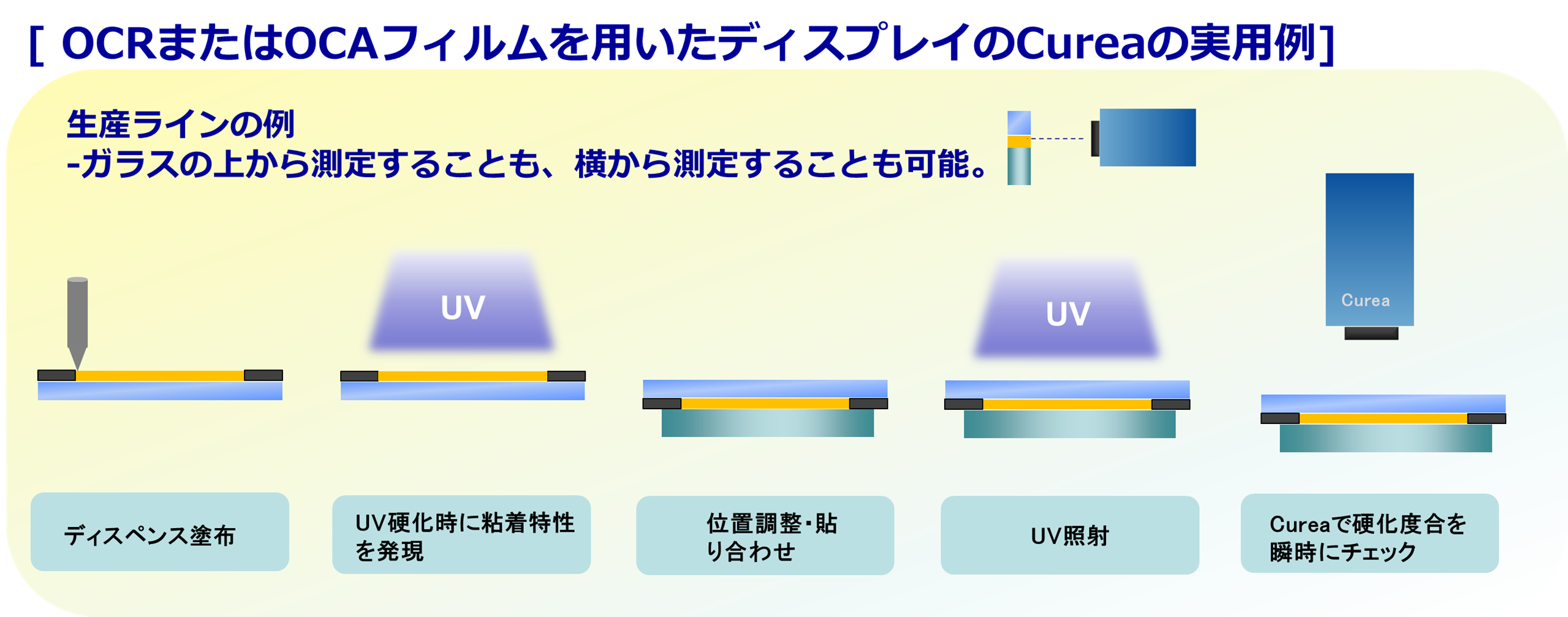 [ OCRまたはOCAフィルムを用いたディスプレイのCureaの実用例]

生産ラインの例
-ガラスの上から測定することも、横から測定することも可能。

UV

UV

Curea

ディスペンス塗布

UV硬化時に粘着特性を発現

位置調整・貼り合わせ

UV照射

Cureaで硬化度合を瞬時にチェック